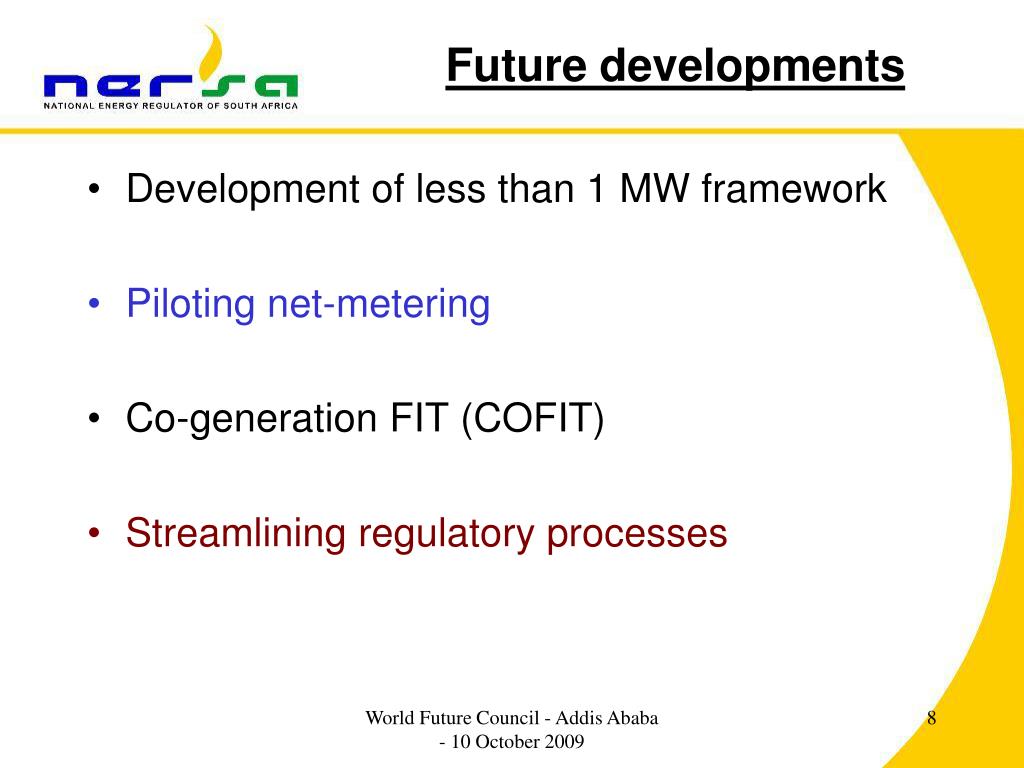 nersa
NATIONAL ENERGY REGULATOR OF SOUTH AFRICA

Future developments

• Development of less than 1 MW framework

• Piloting net-metering

• Co-generation FIT (COFIT)

• Streamlining regulatory processes

World Future Council - Addis Ababa - 10 October 2009

8